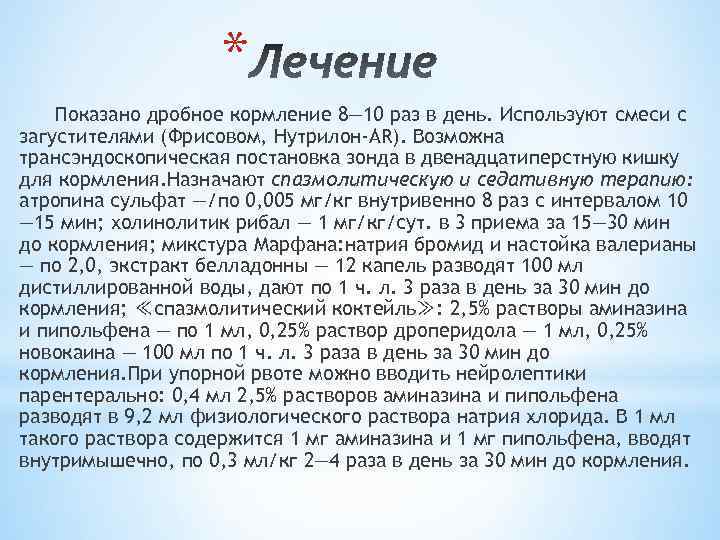 * Лечение

Показано дробное кормление 8—10 раз в день. Используют смеси с загустителями (Фрисовом, Нутрилон-AR). Возможна трансэндоскопическая постановка зонда в двенадцатиперстную кишку для кормления.Назначают спазмолитическую и седативную терапию: атропина сульфат —/по 0,005 мг/кг внутривенно 8 раз с интервалом 10—15 мин; холинолитик рибал — 1 мг/кг/сут. в 3 приема за 15—30 мин до кормления; микстура Марфана:натрия бромид и настойка валерианы — по 2,0, экстракт белладонны — 12 капель разводят 100 мл дистиллированной воды, дают по 1 ч. л. 3 раза в день за 30 мин до кормления; ≪спазмолитический коктейль≫: 2,5% растворы аминазина и пипольфена — по 1 мл, 0,25% раствор дроперидола — 1 мл, 0,25% новокаина — 100 мл по 1 ч. л. 3 раза в день за 30 мин до кормления.При упорной рвоте можно вводить нейролептики парентерально: 0,4 мл 2,5% растворов аминазина и пипольфена разводят в 9,2 мл физиологического раствора натрия хлорида. В 1 мл такого раствора содержится 1 мг аминазина и 1 мг пипольфена, вводят внутримышечно, по 0,3 мл/кг 2—4 раза в день за 30 мин до кормления.